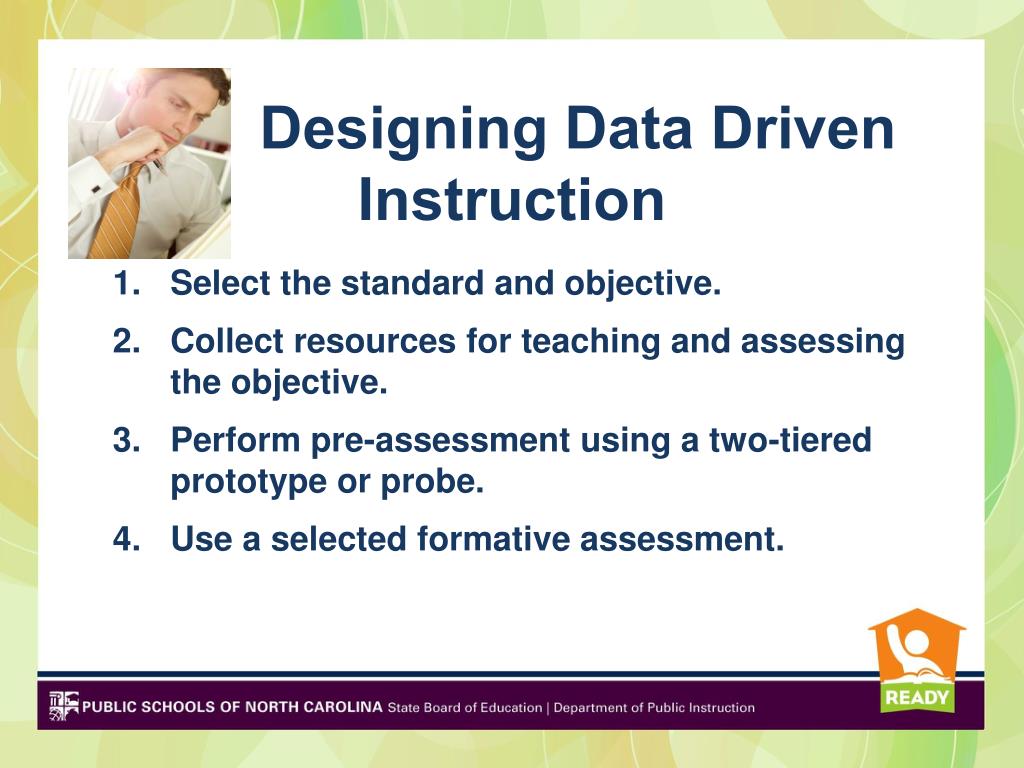 Designing Data Driven Instruction

1. Select the standard and objective.
2. Collect resources for teaching and assessing the objective.
3. Perform pre-assessment using a two-tiered prototype or probe.
4. Use a selected formative assessment.

READY

PUBLIC SCHOOLS OF NORTH CAROLINA State Board of Education | Department of Public Instruction